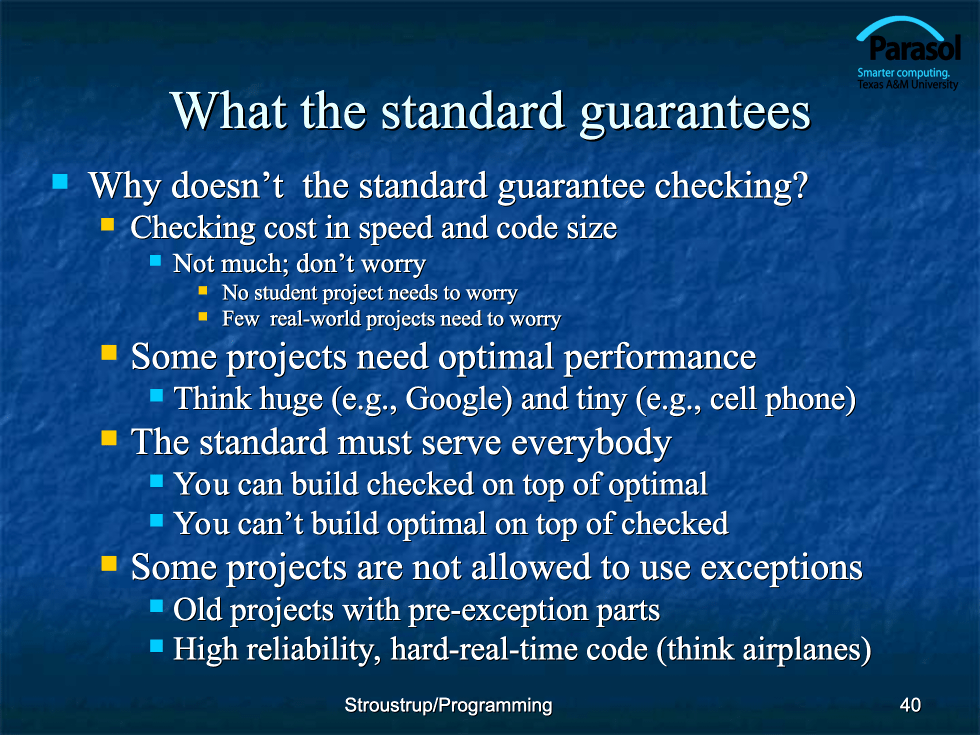 Parasol
Smarter computing.
Texas A&M University

What the standard guarantees

Why doesn't the standard guarantee checking?
Checking cost in speed and code size
Not much; don't worry
No student project needs to worry
Few real-world projects need to worry
Some projects need optimal performance
Think huge (e.g., Google) and tiny (e.g., cell phone)
The standard must serve everybody
You can build checked on top of optimal
You can't build optimal on top of checked
Some projects are not allowed to use exceptions
Old projects with pre-exception parts
High reliability, hard-real-time code (think airplanes)

Stroustrup/Programming

40